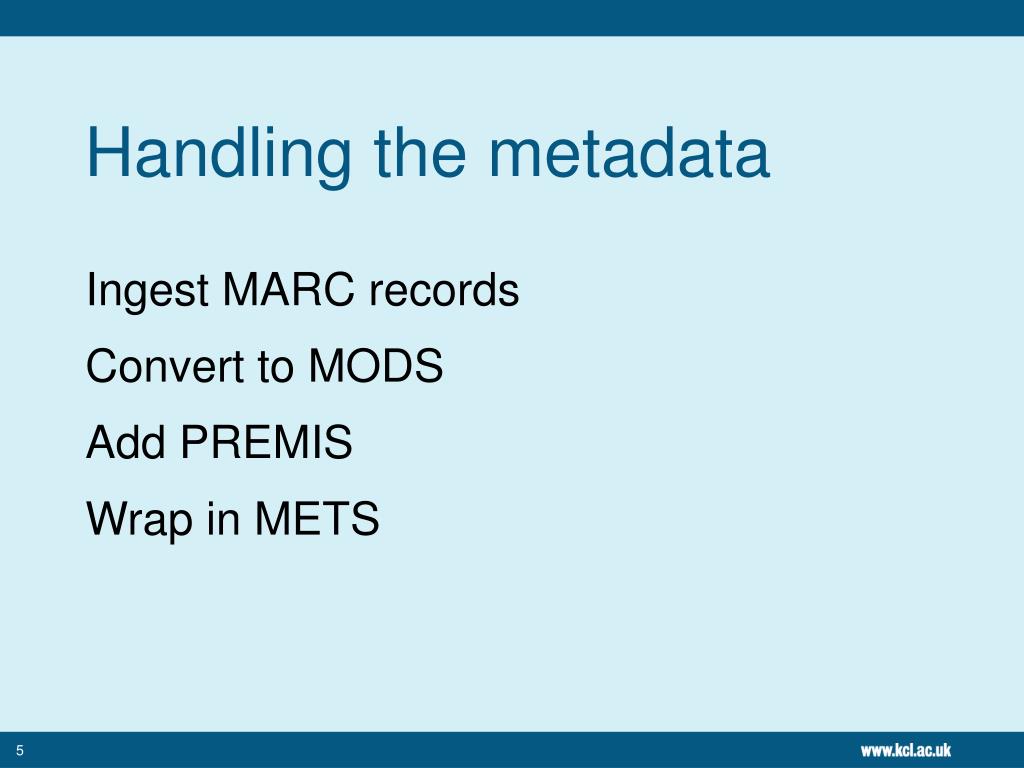 Handling the metadata

Ingest MARC records

Convert to MODS

Add PREMIS

Wrap in METS

5

www.kcl.ac.uk